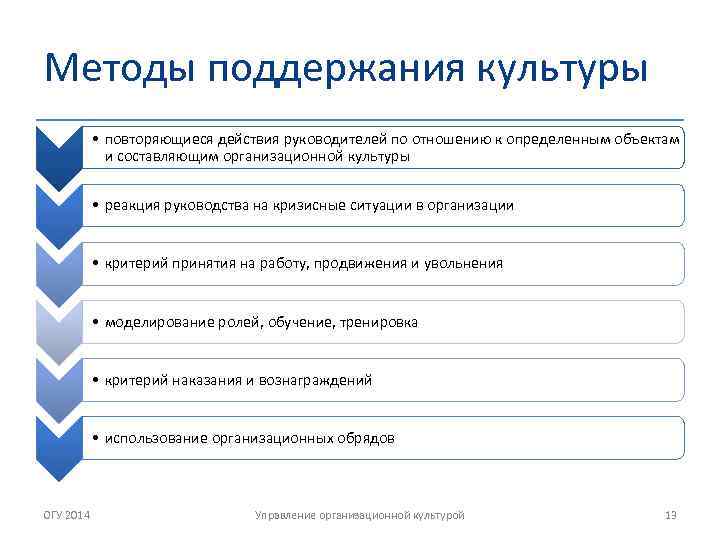 Методы поддержания культуры

• повторяющиеся действия руководителей по отношению к определенным объектам и составляющим организационной культуры

• реакция руководства на кризисные ситуации в организации

• критерий принятия на работу, продвижения и увольнения

• моделирование ролей, обучение, тренировка

• критерий наказания и вознаграждений

• использование организационных обрядов

ОГУ 2014

Управление организационной культурой

13